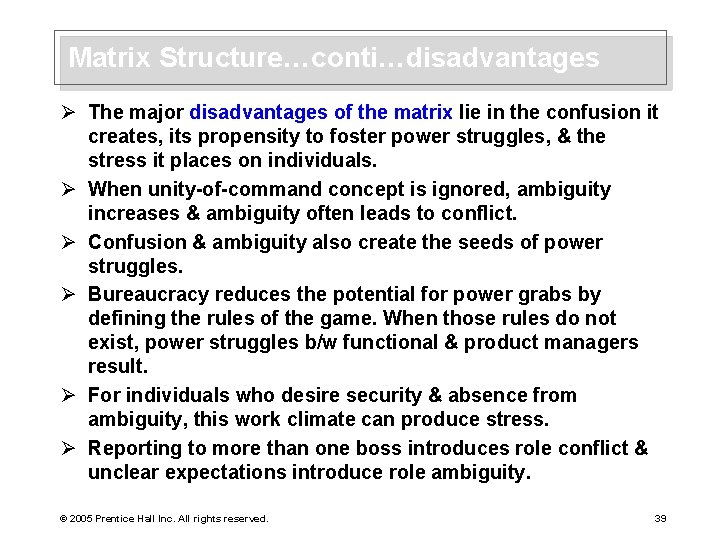 Matrix Structure…conti…disadvantages

➢ The major disadvantages of the matrix lie in the confusion it creates, its propensity to foster power struggles, & the stress it places on individuals.

➢ When unity-of-command concept is ignored, ambiguity increases & ambiguity often leads to conflict.

➢ Confusion & ambiguity also create the seeds of power struggles.

➢ Bureaucracy reduces the potential for power grabs by defining the rules of the game. When those rules do not exist, power struggles b/w functional & product managers result.

➢ For individuals who desire security & absence from ambiguity, this work climate can produce stress.

➢ Reporting to more than one boss introduces role conflict & unclear expectations introduce role ambiguity.

© 2005 Prentice Hall Inc. All rights reserved.

39